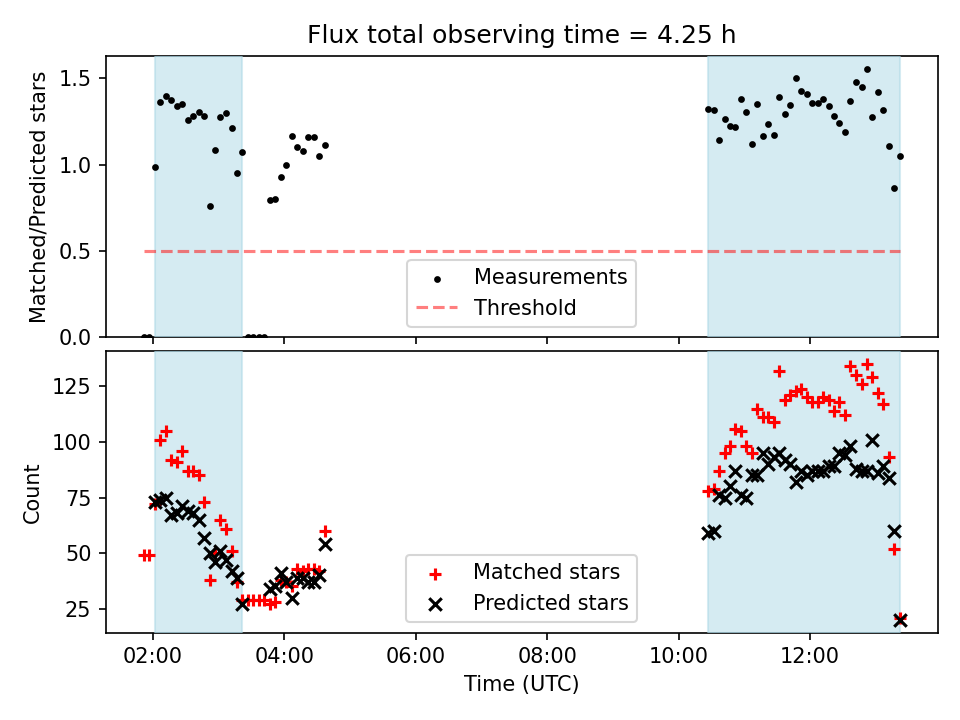 Flux total observing time = 4.25 h

Matched/Predicted stars

1.5
1.0
0.5
0.0

Measurements
Threshold

Count

125
100
75
50
25

Matched stars
Predicted stars

02:00
04:00
06:00
08:00
10:00
12:00

Time (UTC)